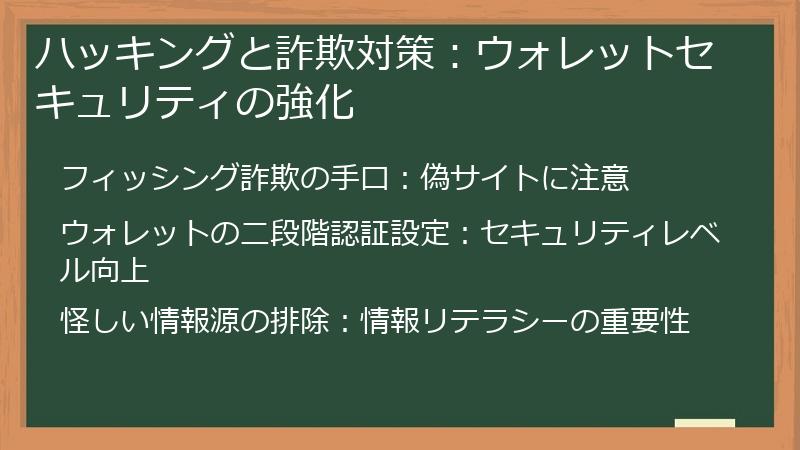 ハッキングと詐欺対策：ウォレットセキュリティの強化

フィッシング詐欺の手口：偽サイトに注意

ウォレットの二段階認証設定：セキュリティレベル向上

怪しい情報源の排除：情報リテラシーの重要性